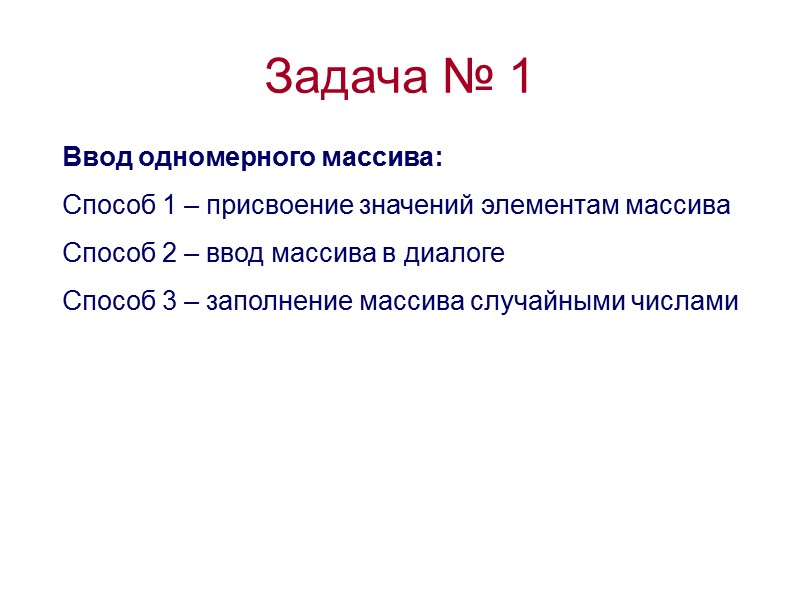 Задача № 1

Ввод одномерного массива:

Способ 1 – присвоение значений элементам массива

Способ 2 – ввод массива в диалоге

Способ 3 – заполнение массива случайными числами